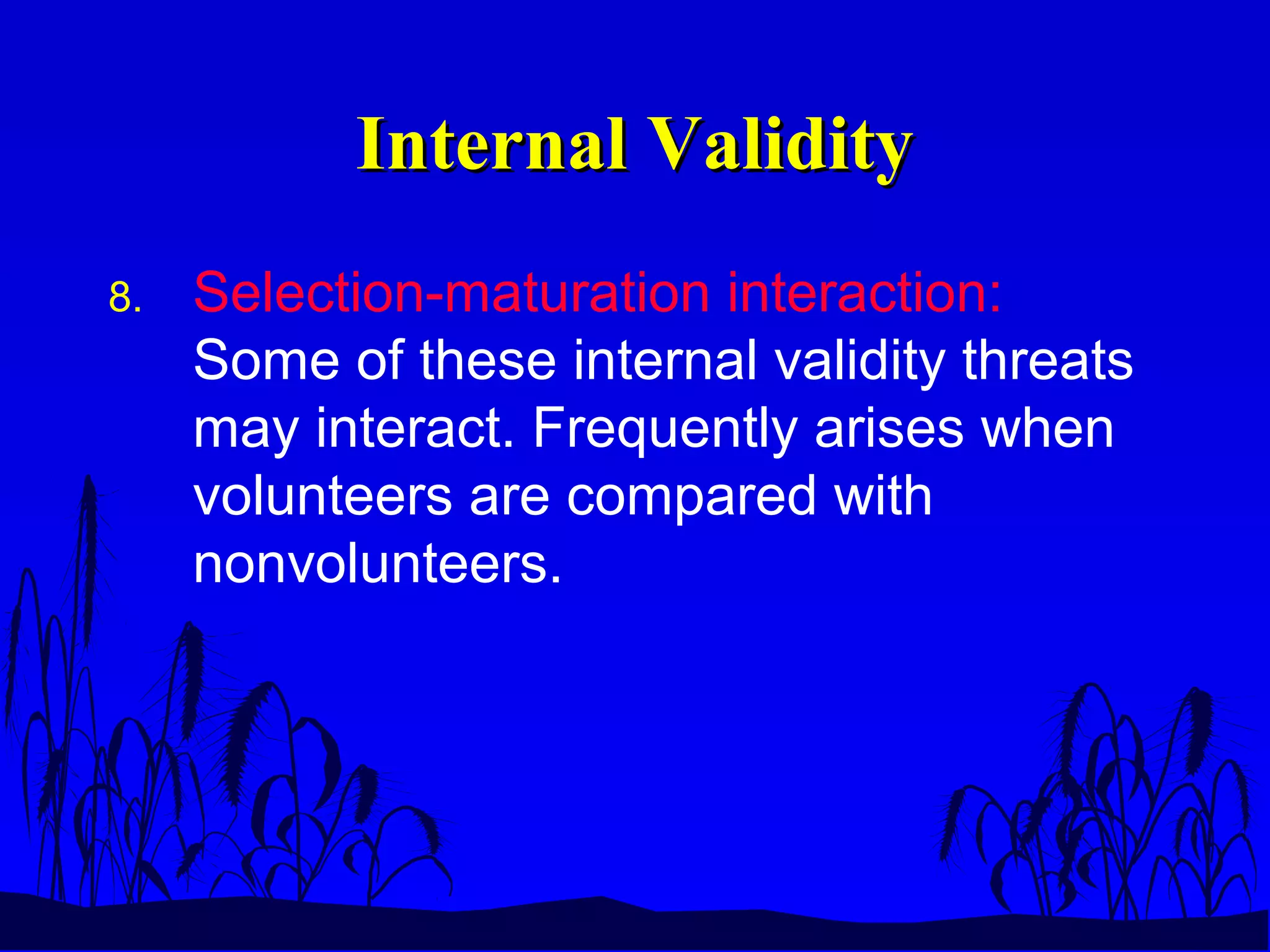 Internal Validity

8. Selection-maturation interaction: Some of these internal validity threats may interact. Frequently arises when volunteers are compared with nonvolunteers.